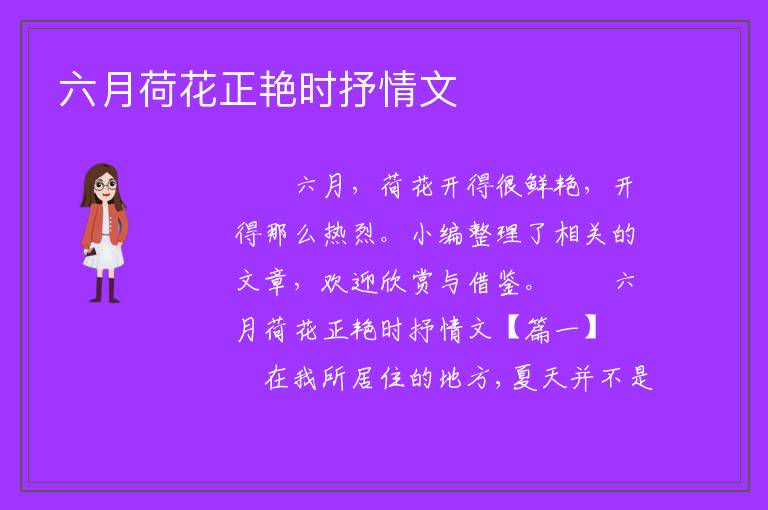 六月荷花正艳时抒情文

六月，荷花开得很鲜艳，开得那么热烈。小编整理了相关的文章，欢迎欣赏与借鉴。 六月荷花正艳时抒情文【篇一】

在我所居住的地方，夏天并不是